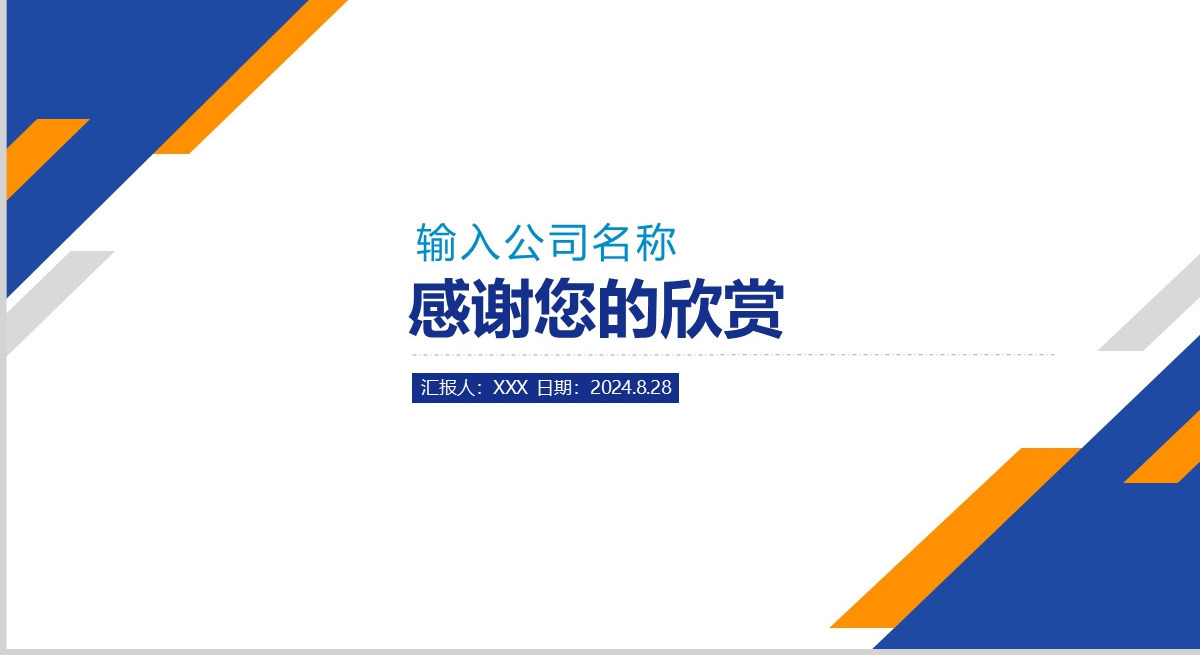 输入公司名称

感谢您的欣赏

汇报人：XXX 日期：2024.8.28